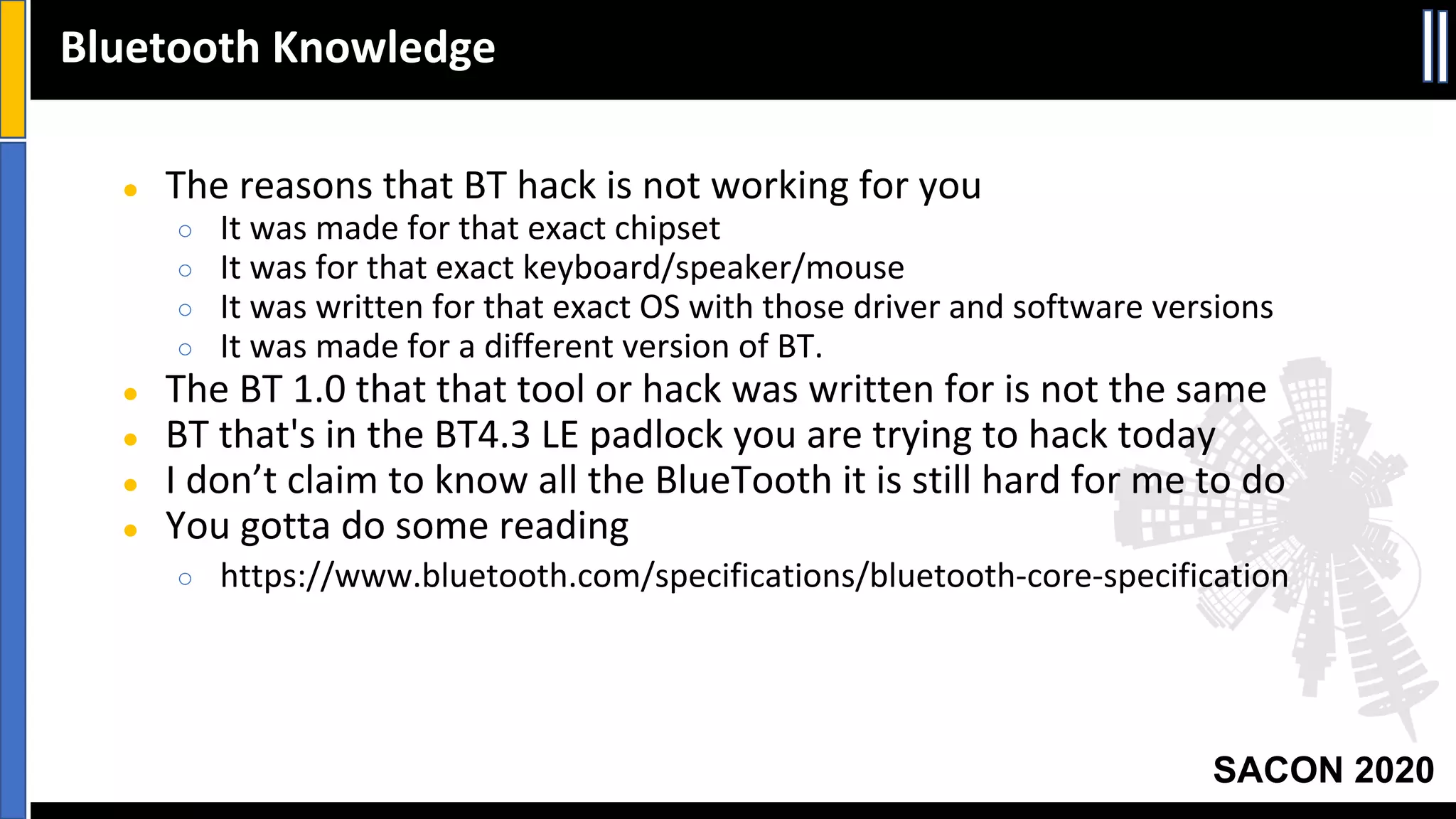 Bluetooth Knowledge

- The reasons that BT hack is not working for you
  - It was made for that exact chipset
  - It was for that exact keyboard/speaker/mouse
  - It was written for that exact OS with those driver and software versions
  - It was made for a different version of BT.
- The BT 1.0 that that tool or hack was written for is not the same
- BT that's in the BT4.3 LE padlock you are trying to hack today
- I don’t claim to know all the BlueTooth it is still hard for me to do
- You gotta do some reading
  - https://www.bluetooth.com/specifications/bluetooth-core-specification

SACON 2020